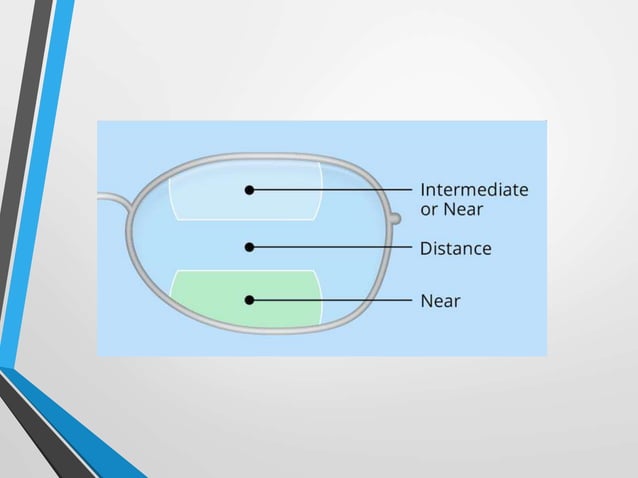 Intermediate or Near

Distance

Near